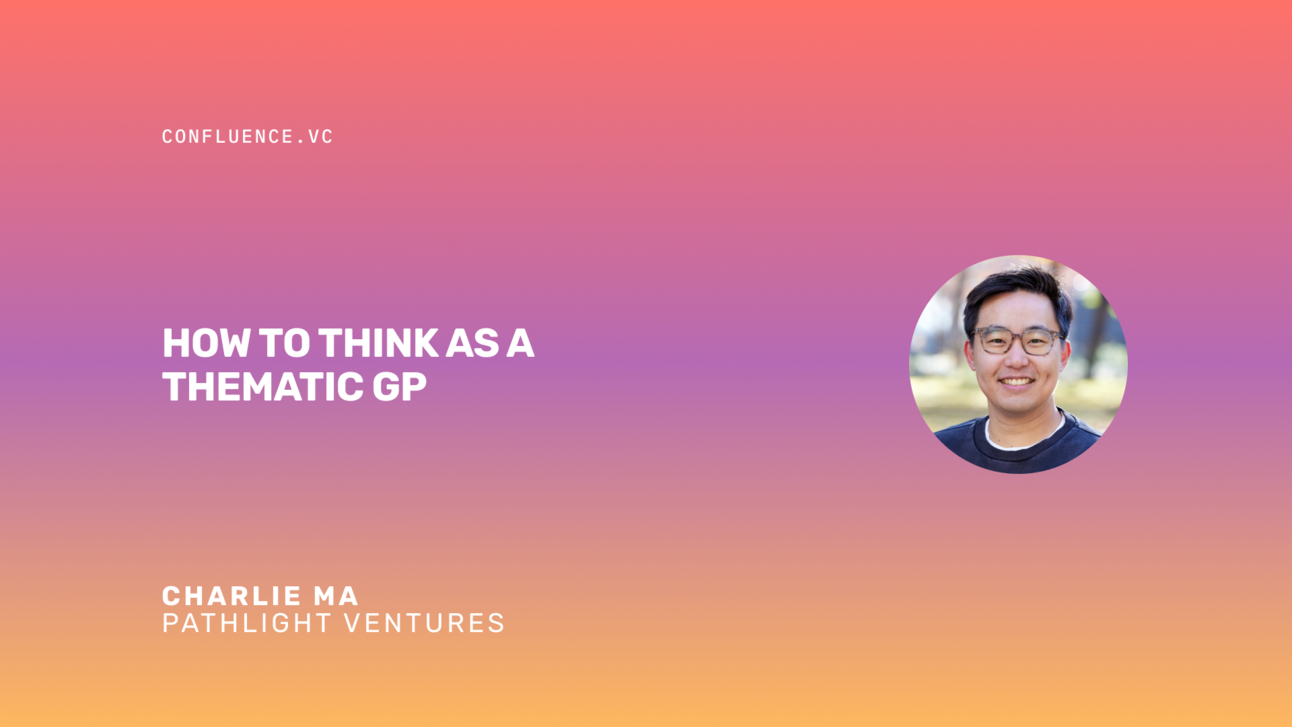 CONFLUENCE.VC

HOW TO THINK AS A THEMATIC GP

CHARLIE MA
PATHLIGHT VENTURES